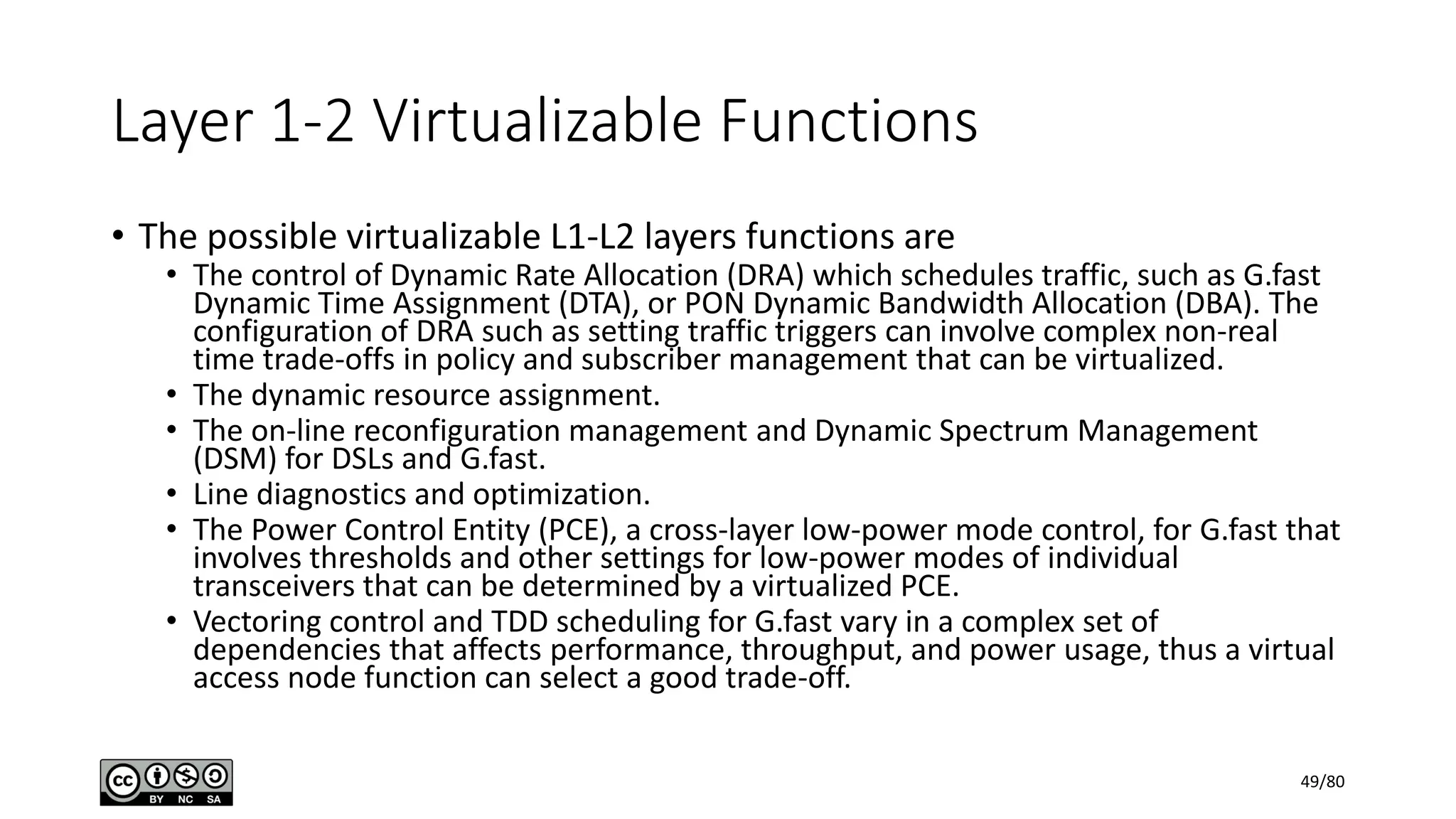 Layer 1-2 Virtualizable Functions

• The possible virtualizable L1-L2 layers functions are
  • The control of Dynamic Rate Allocation (DRA) which schedules traffic, such as G.fast Dynamic Time Assignment (DTA), or PON Dynamic Bandwidth Allocation (DBA). The configuration of DRA such as setting traffic triggers can involve complex non-real time trade-offs in policy and subscriber management that can be virtualized.
  • The dynamic resource assignment.
  • The on-line reconfiguration management and Dynamic Spectrum Management (DSM) for DSLs and G.fast.
  • Line diagnostics and optimization.
  • The Power Control Entity (PCE), a cross-layer low-power mode control, for G.fast that involves thresholds and other settings for low-power modes of individual transceivers that can be determined by a virtualized PCE.
  • Vectoring control and TDD scheduling for G.fast vary in a complex set of dependencies that affects performance, throughput, and power usage, thus a virtual access node function can select a good trade-off.

cc BY NC SA

49/80